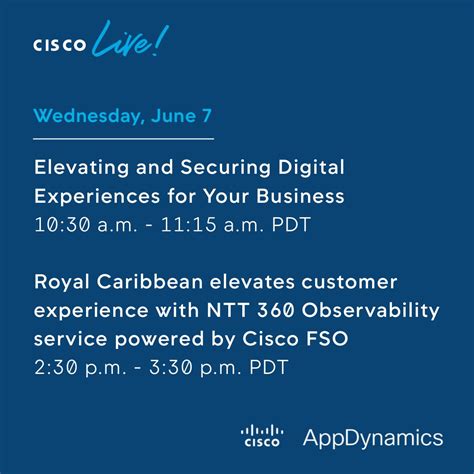 CISCO Live!

Wednesday, June 7

Elevating and Securing Digital Experiences for Your Business
10:30 a.m. - 11:15 a.m. PDT

Royal Caribbean elevates customer experience with NTT 360 Observability service powered by Cisco FSO
2:30 p.m. - 3:30 p.m. PDT

CISCO AppDynamics